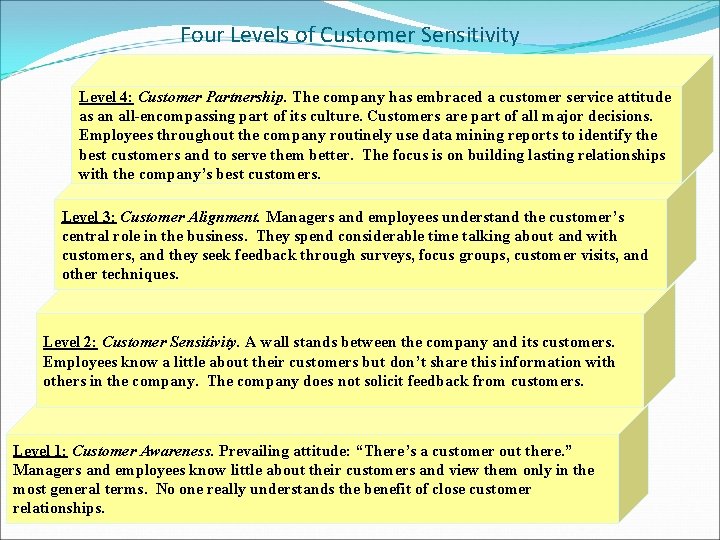 Four Levels of Customer Sensitivity

Level 4: Customer Partnership. The company has embraced a customer service attitude as an all-encompassing part of its culture. Customers are part of all major decisions. Employees throughout the company routinely use data mining reports to identify the best customers and to serve them better. The focus is on building lasting relationships with the company's best customers.

Level 3: Customer Alignment. Managers and employees understand the customer's central role in the business. They spend considerable time talking about and with customers, and they seek feedback through surveys, focus groups, customer visits, and other techniques.

Level 2: Customer Sensitivity. A wall stands between the company and its customers. Employees know a little about their customers but don't share this information with others in the company. The company does not solicit feedback from customers.

Level 1: Customer Awareness. Prevailing attitude: "There's a customer out there." Managers and employees know little about their customers and view them only in the most general terms. No one really understands the benefit of close customer relationships.